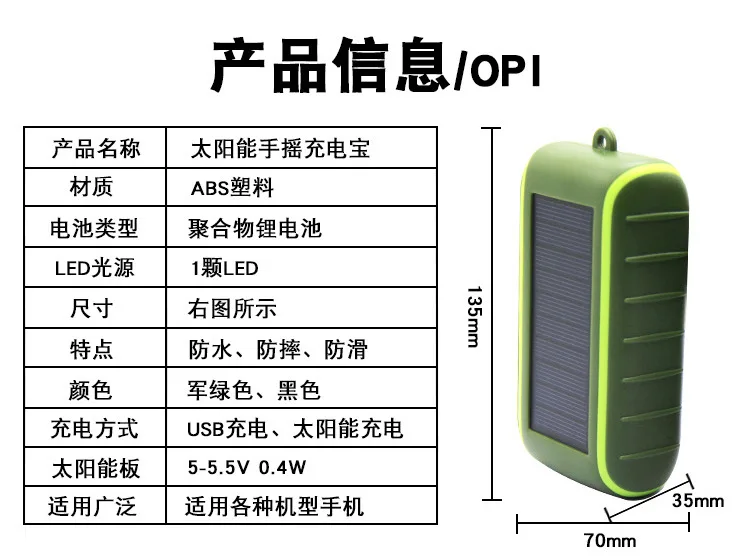 产品信息/OPI

| 产品名称 | 太阳能手摇充电宝 |
|---|---|
| 材质 | ABS塑料 |
| 电池类型 | 聚合物锂电池 |
| LED光源 | 1颗LED |
| 尺寸 | 右图所示 |
| 特点 | 防水、防摔、防滑 |
| 颜色 | 军绿色、黑色 |
| 充电方式 | USB充电、太阳能充电 |
| 太阳能板 | 5-5.5V 0.4W |
| 适用广泛 | 适用各种机型手机 |

135mm
35mm
70mm